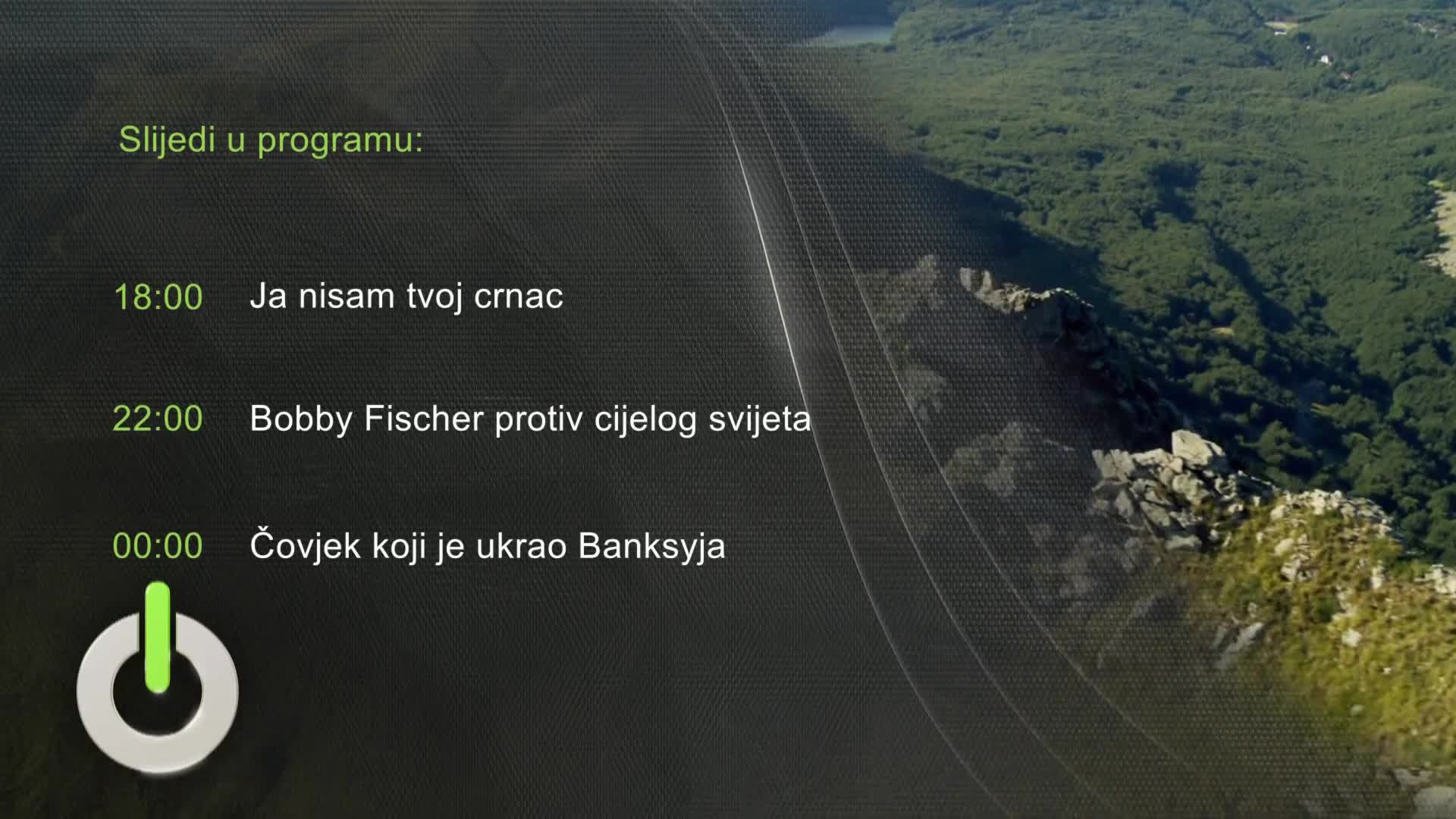 Slijedi u programu:

18:00 Ja nisam tvoj crnac

22:00 Bobby Fischer protiv cijelog svijeta

00:00 Čovjek koji je ukrao Banksyja